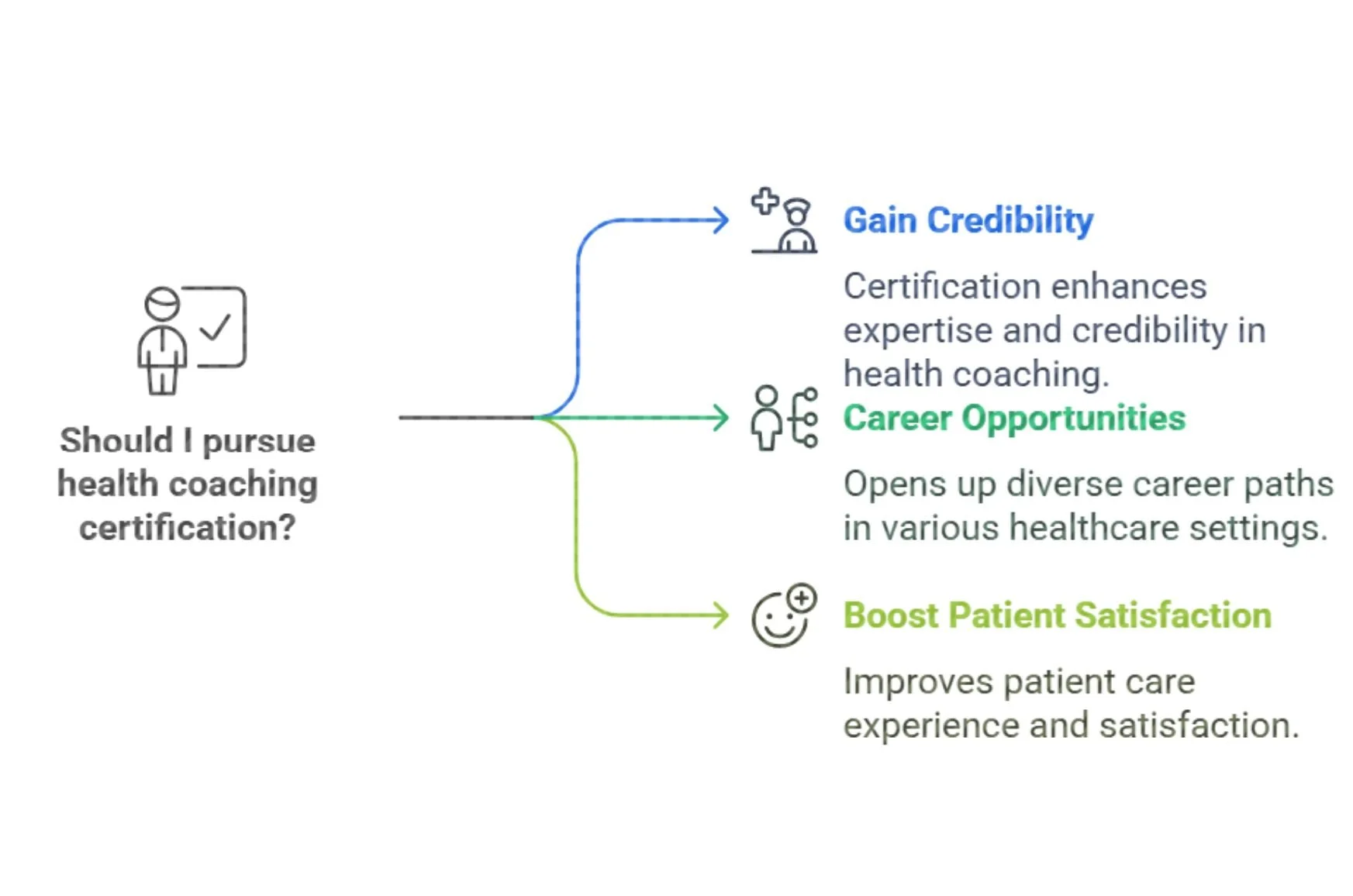 Should I pursue health coaching certification?

Gain Credibility

Certification enhances expertise and credibility in health coaching.

Career Opportunities

Opens up diverse career paths in various healthcare settings.

Boost Patient Satisfaction

Improves patient care experience and satisfaction.